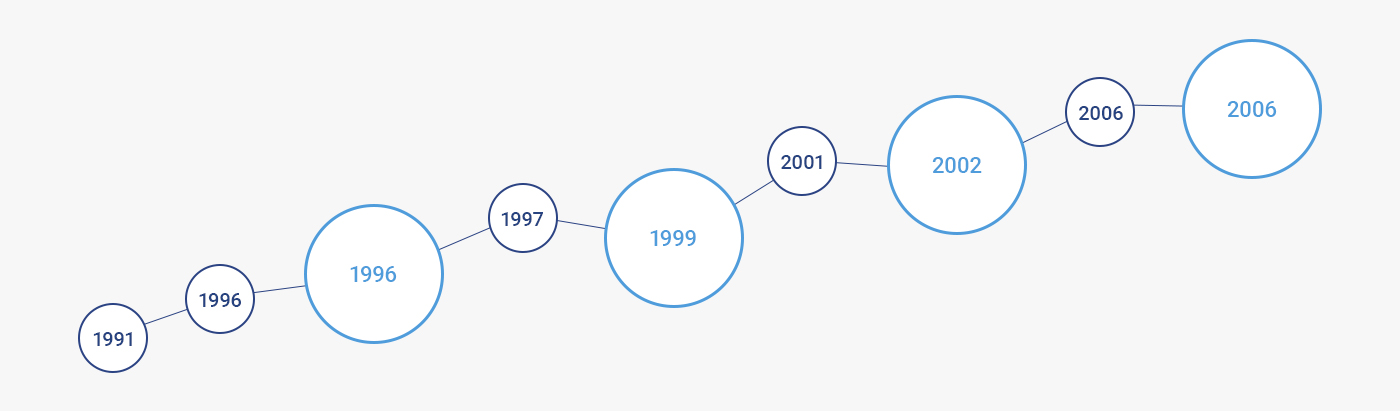 1991
1996
1996
1997
1999
2001
2002
2006
2006